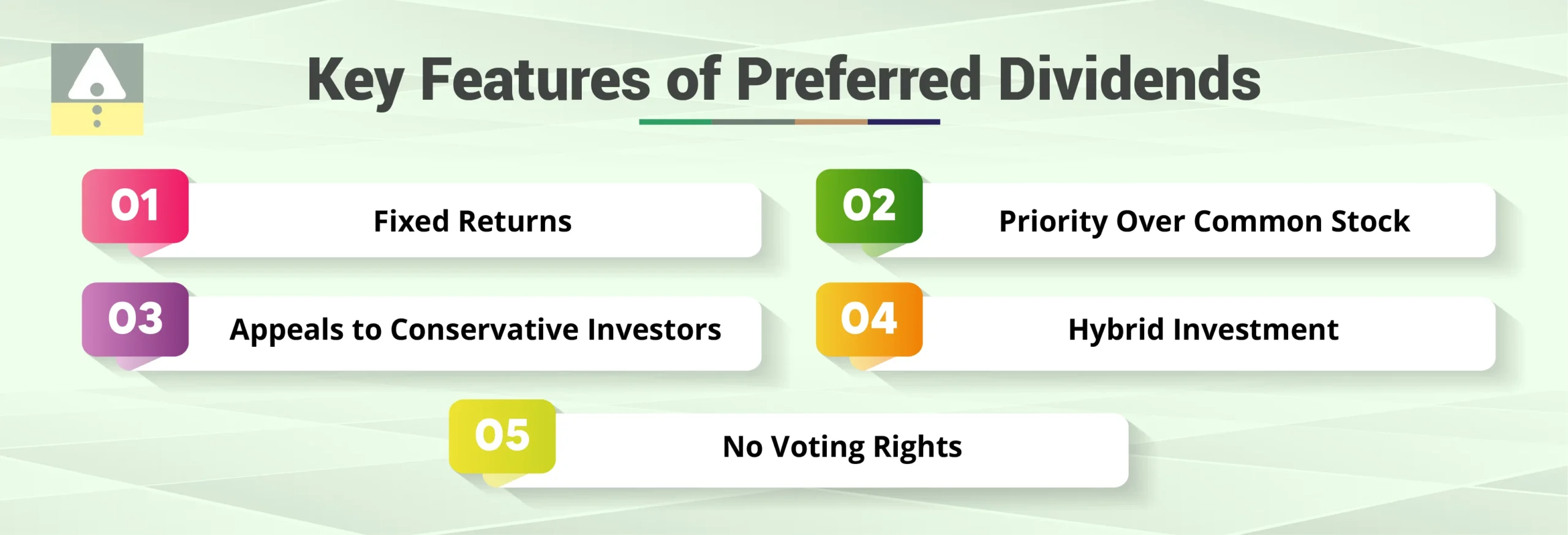 Key Features of Preferred Dividends

01 Fixed Returns

02 Priority Over Common Stock

03 Appeals to Conservative Investors

04 Hybrid Investment

05 No Voting Rights